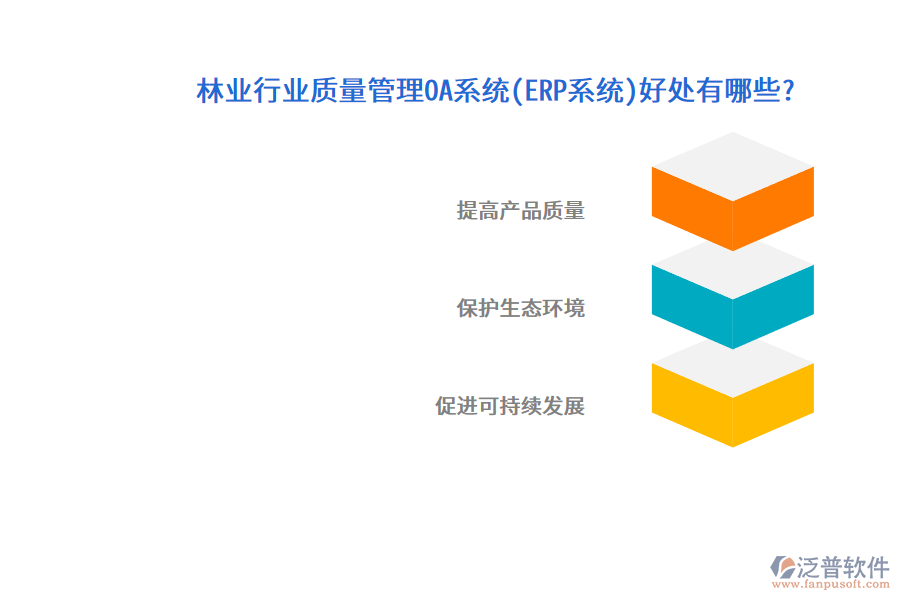 林业行业质量管理OA系统(ERP系统)好处有哪些?

提高产品质量

保护生态环境

促进可持续发展

泛普软件
www.fanpusoft.com